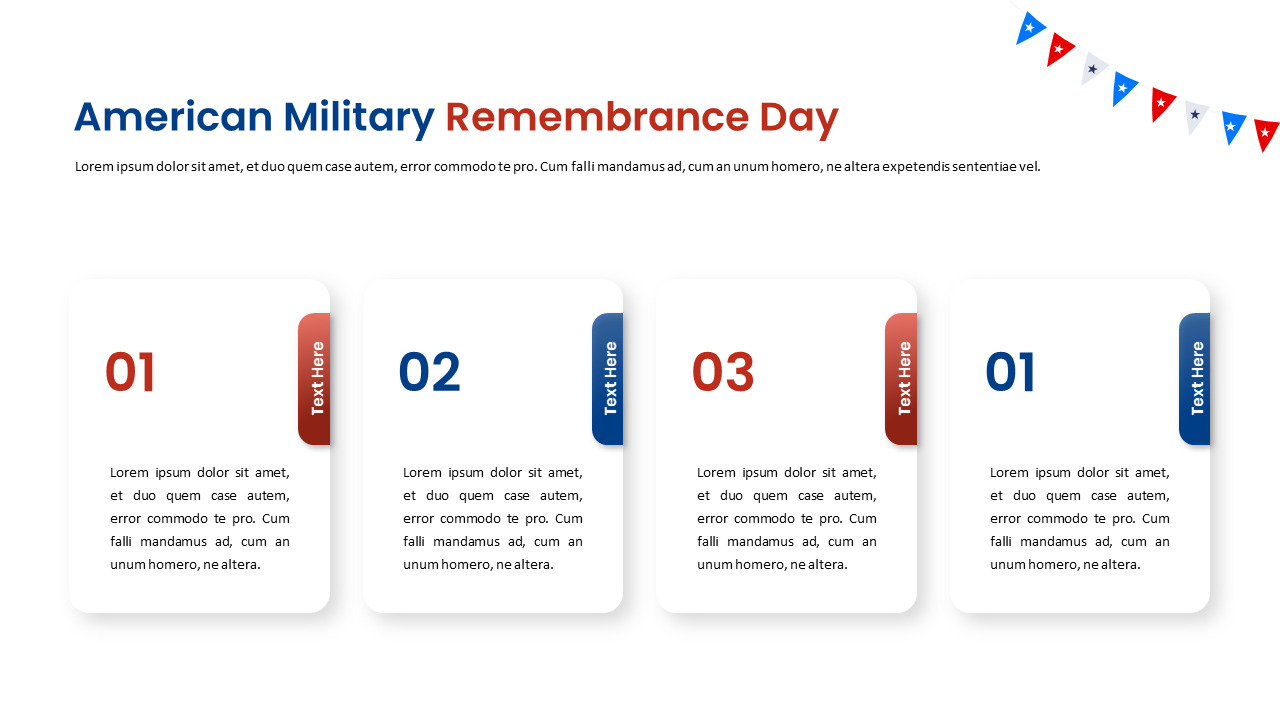 American Military Remembrance Day

Lorem ipsum dolor sit amet, et duo quem case autem, error commodo te pro. Cum falli mandamus ad, cum an unum homero, ne altera expetendis sententiae vel.

01

Text Here

Lorem ipsum dolor sit amet, et duo quem case autem, error commodo te pro. Cum falli mandamus ad, cum an unum homero, ne altera.

02

Text Here

Lorem ipsum dolor sit amet, et duo quem case autem, error commodo te pro. Cum falli mandamus ad, cum an unum homero, ne altera.

03

Text Here

Lorem ipsum dolor sit amet, et duo quem case autem, error commodo te pro. Cum falli mandamus ad, cum an unum homero, ne altera.

01

Text Here

Lorem ipsum dolor sit amet, et duo quem case autem, error commodo te pro. Cum falli mandamus ad, cum an unum homero, ne altera.